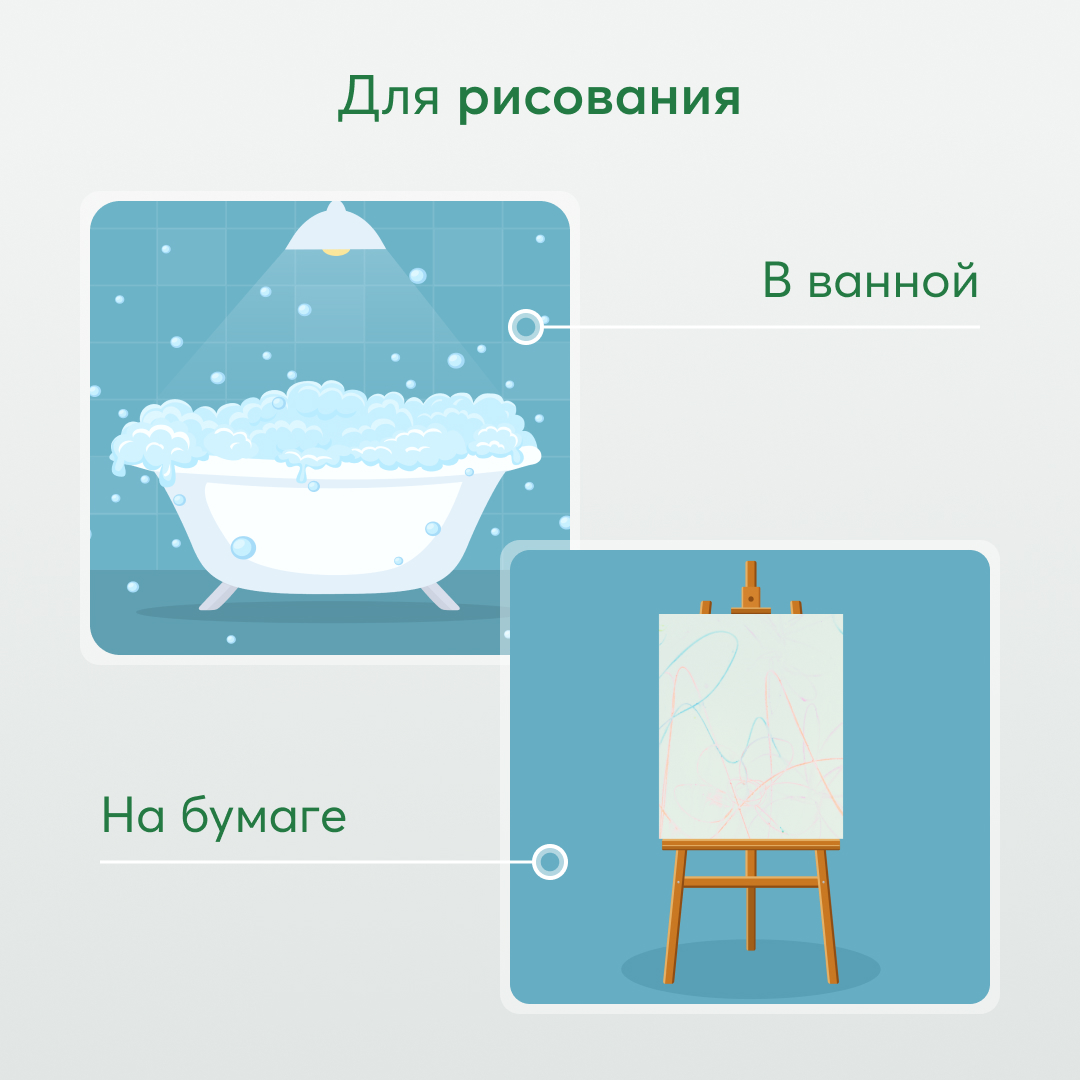 Для рисования

В ванной

На бумаге